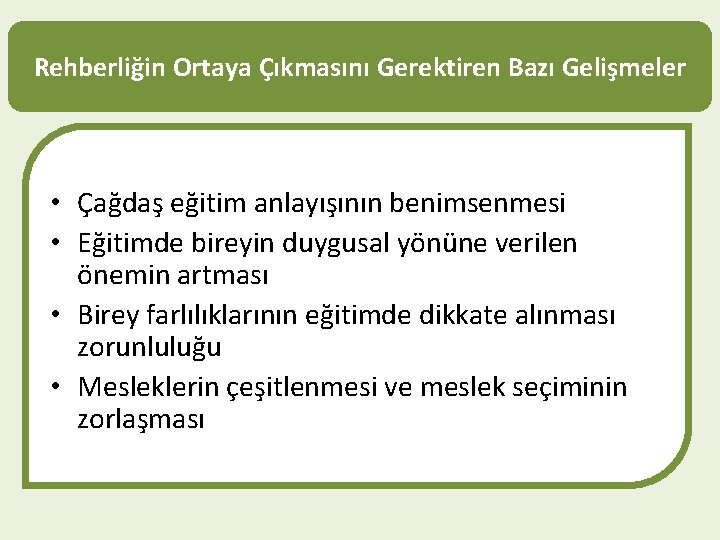 Rehberliğin Ortaya Çıkmasını Gerektiren Bazı Gelişmeler

• Çağdaş eğitim anlayışının benimsenmesi
• Eğitimde bireyin duygusal yönüne verilen önemin artması
• Birey farlılıklarının eğitimde dikkate alınması zorunluluğu
• Mesleklerin çeşitlenmesi ve meslek seçiminin zorlaşması